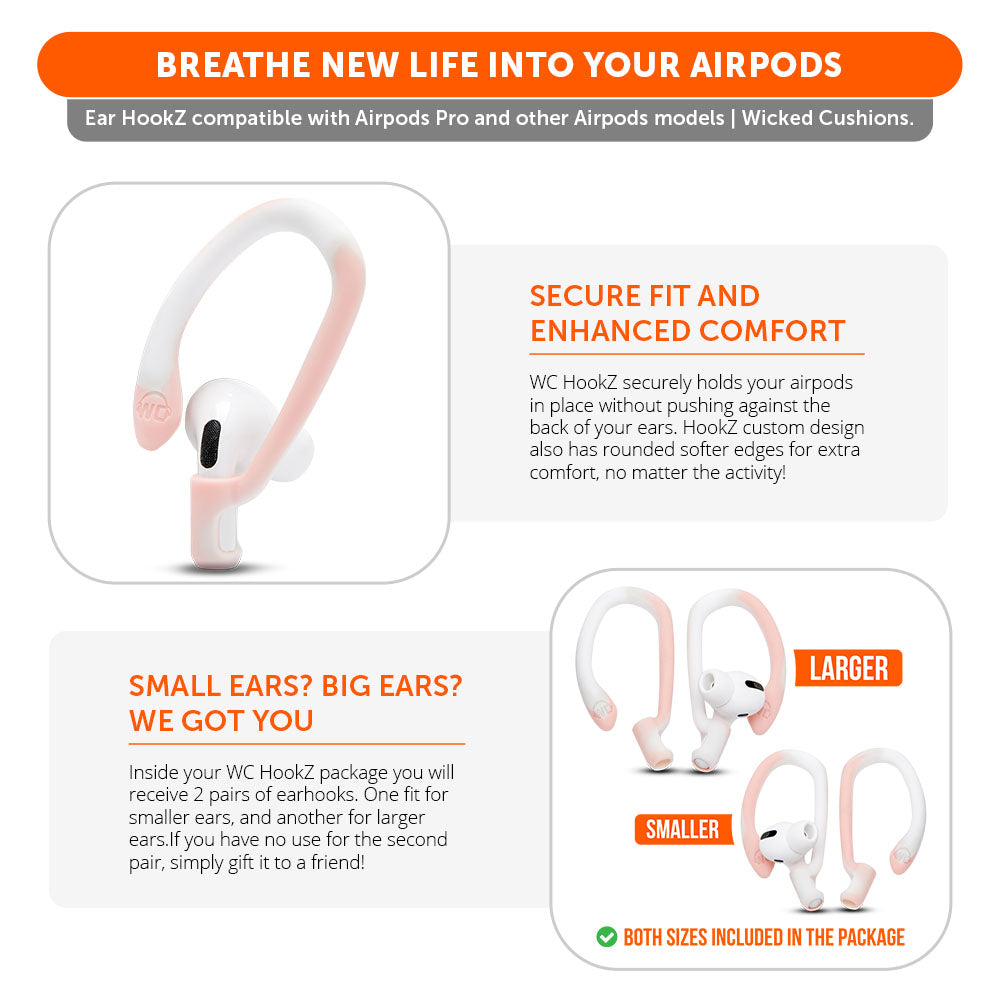 BREATHE NEW LIFE INTO YOUR AIRPODS

Ear HookZ compatible with Airpods Pro and other Airpods models | Wicked Cushions.

WC

SECURE FIT AND ENHANCED COMFORT

WC HookZ securely holds your airpods in place without pushing against the back of your ears. HookZ custom design also has rounded softer edges for extra comfort, no matter the activity!

SMALL EARS? BIG EARS? WE GOT YOU

Inside your WC HookZ package you will receive 2 pairs of earhooks. One fit for smaller ears, and another for larger ears.If you have no use for the second pair, simply gift it to a friend!

LARGER

SMALLER

BOTH SIZES INCLUDED IN THE PACKAGE